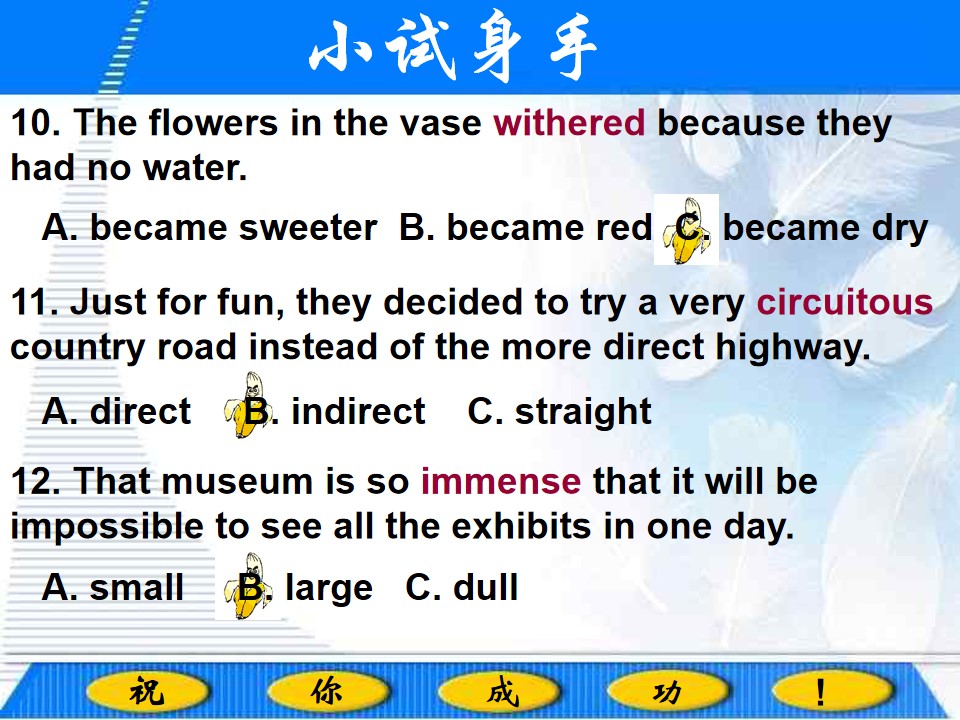 小试身手

10. The flowers in the vase withered because they had no water.

A. became sweeter  B. became red  C. became dry

11. Just for fun, they decided to try a very circuitous country road instead of the more direct highway.

A. direct  B. indirect  C. straight

12. That museum is so immense that it will be impossible to see all the exhibits in one day.

A. small  B. large  C. dull

祝 你 成 功 !